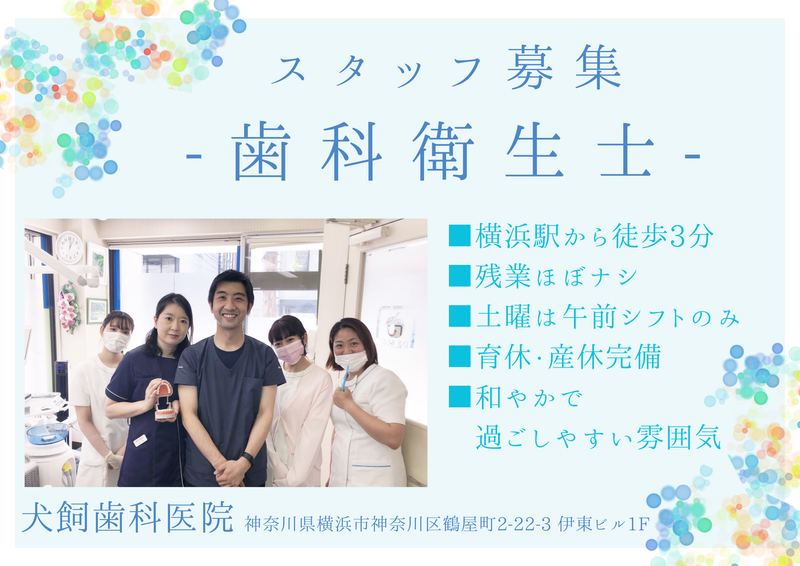 スタッフ募集

-歯科衛生士-

■横浜駅から徒歩3分
■残業ほぼナシ
■土曜は午前シフトのみ
■育休·産休完備
■和やかで
過ごしやすい雰囲気

犬飼歯科医院 神奈川県横浜市神奈川区鶴屋町2-22-3 伊東ビル1F